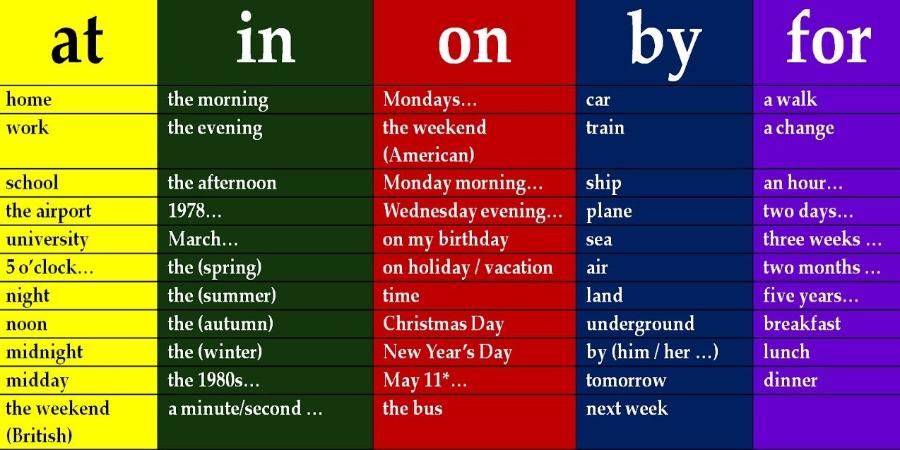 | at | in | on | by | for |
|---|---|---|---|---|
| home | the morning | Mondays... | car | a walk |
| work | the evening | the weekend (American) | train | a change |
| school | the afternoon | Monday morning... | ship | an hour... |
| the airport | 1978... | Wednesday evening... | plane | two days... |
| university | March... | on my birthday | sea | three weeks ... |
| 5 o'clock... | the (spring) | on holiday / vacation | air | two months ... |
| night | the (summer) | time | land | five years... |
| noon | the (autumn) | Christmas Day | underground | breakfast |
| midnight | the (winter) | New Year's Day | by (him / her ...) | lunch |
| midday | the 1980s... | May 11*... | tomorrow | dinner |
| the weekend (British) | a minute/second ... | the bus | next week | |